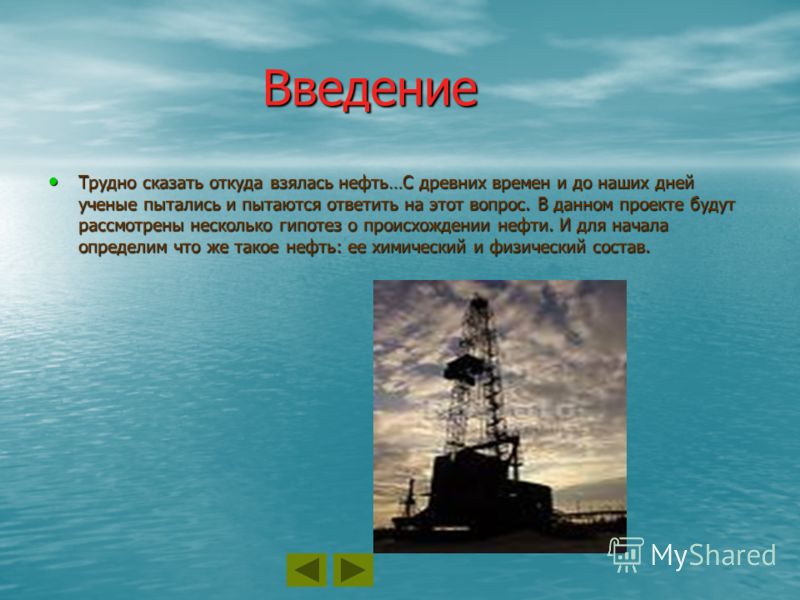 Введение

• Трудно сказать откуда взялась нефть…С древних времен и до наших дней ученые пытались и пытаются ответить на этот вопрос. В данном проекте будут рассмотрены несколько гипотез о происхождении нефти. И для начала определим что же такое нефть: ее химический и физический состав.

MyShared